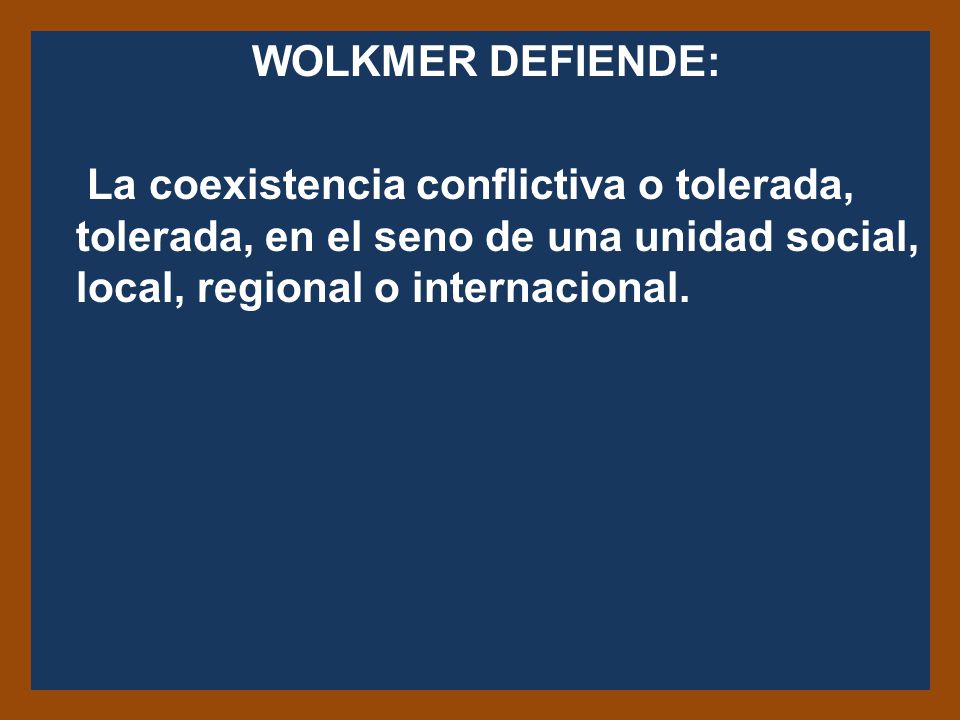 WOLKMER DEFIENDE:

La coexistencia conflictiva o tolerada, tolerada, en el seno de una unidad social, local, regional o internacional.